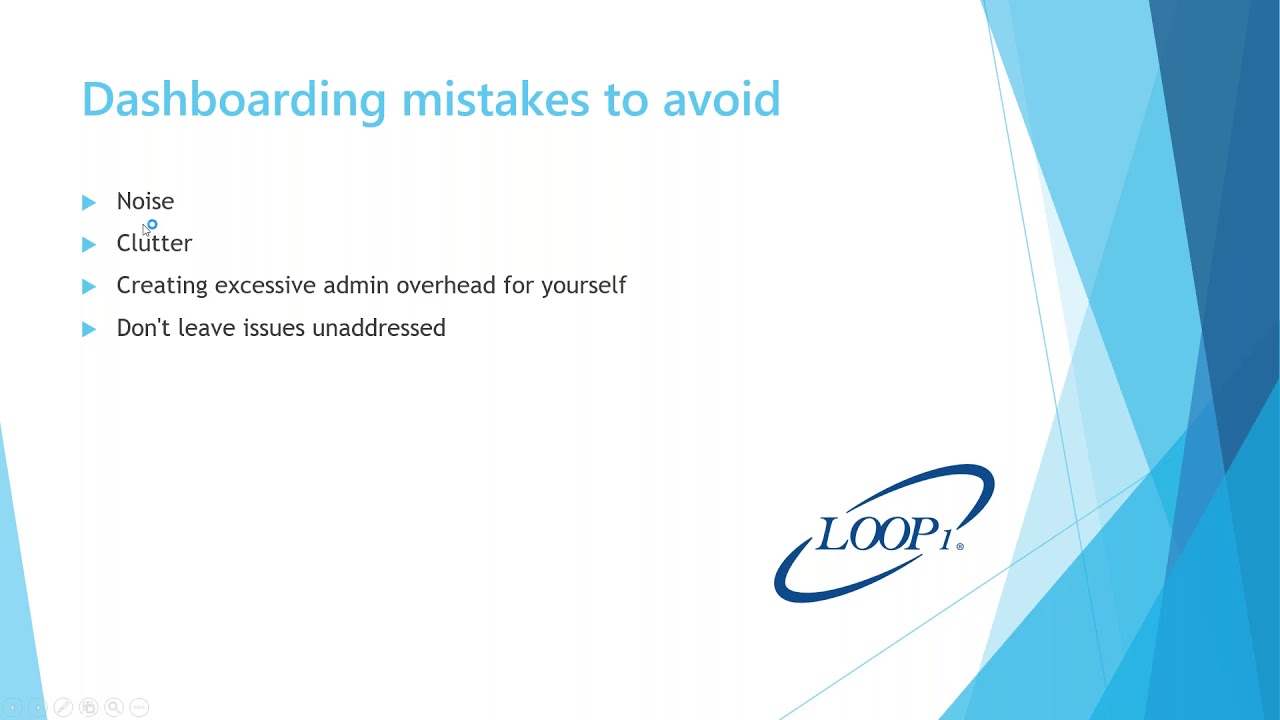 Dashboarding mistakes to avoid

Noise

Clutter

Creating excessive admin overhead for yourself

Don't leave issues unaddressed

LOOP1®